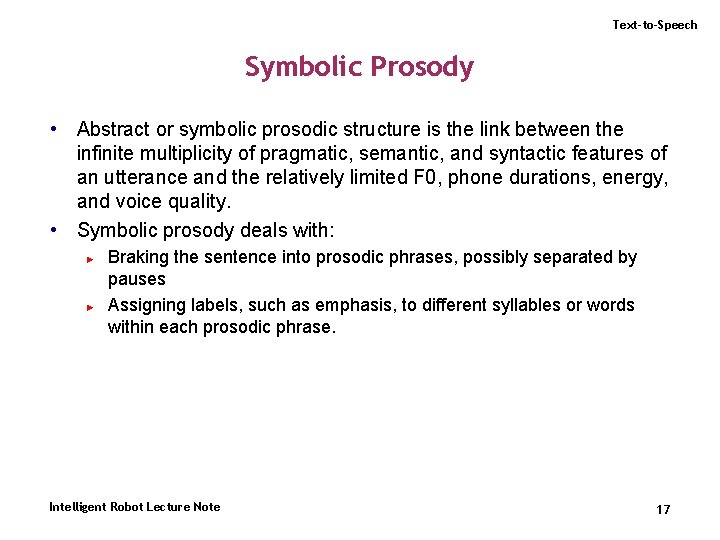 Text-to-Speech

Symbolic Prosody

• Abstract or symbolic prosodic structure is the link between the infinite multiplicity of pragmatic, semantic, and syntactic features of an utterance and the relatively limited F0, phone durations, energy, and voice quality.

• Symbolic prosody deals with:
  ► Braking the sentence into prosodic phrases, possibly separated by pauses
  ► Assigning labels, such as emphasis, to different syllables or words within each prosodic phrase.

Intelligent Robot Lecture Note

17